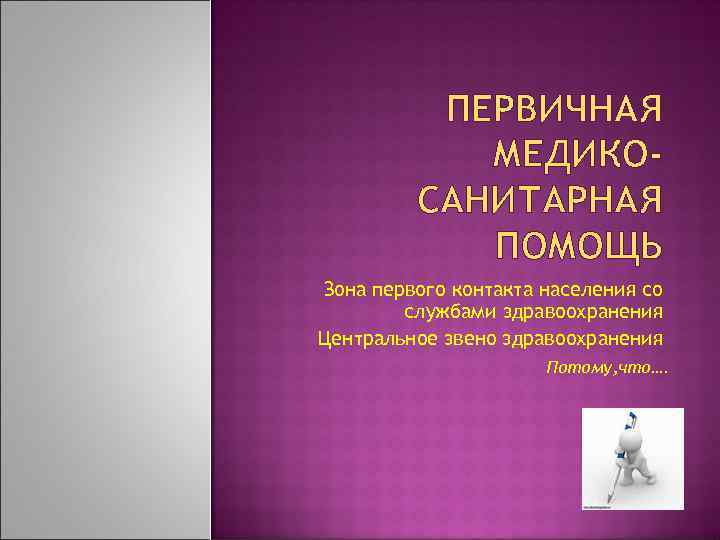 ПЕРВИЧНАЯ МЕДИКО-САНИТАРНАЯ ПОМОЩЬ

Зона первого контакта населения со службами здравоохранения

Центральное звено здравоохранения

Потому,что….